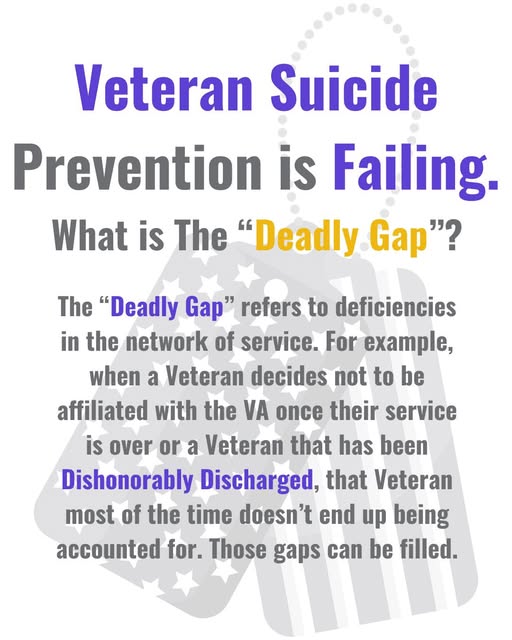 Veteran Suicide Prevention is Failing.

What is The “Deadly Gap”?

The “Deadly Gap” refers to deficiencies in the network of service. For example, when a Veteran decides not to be affiliated with the VA once their service is over or a Veteran that has been Dishonorably Discharged, that Veteran most of the time doesn’t end up being accounted for. Those gaps can be filled.